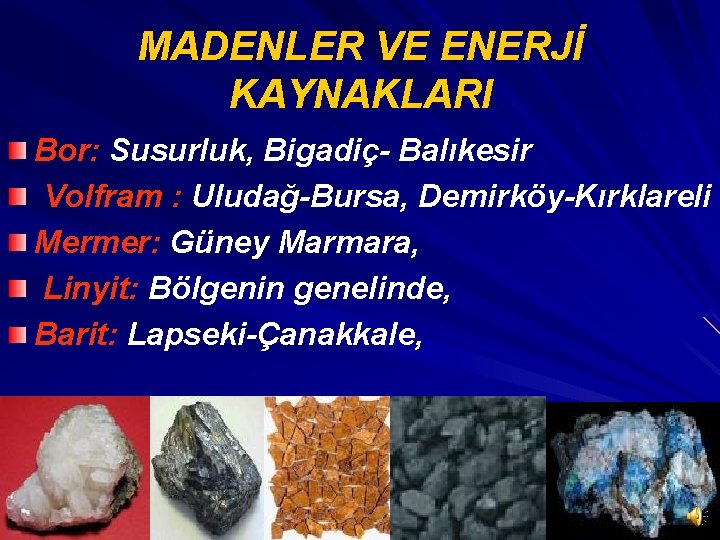 MADENLER VE ENERJİ KAYNAKLARI

Bor: Susurluk, Bigadiç- Balıkesir

Volfram : Uludağ-Bursa, Demirköy-Kırklareli

Mermer: Güney Marmara,

Linyit: Bölgenin genelinde,

Barit: Lapseki-Çanakkale,